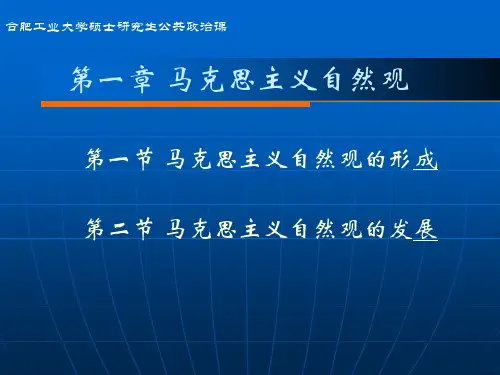 合肥工业大学硕士研究生公共政治课

第一章 马克思主义自然观

第一节 马克思主义自然观的形成

第二节 马克思主义自然观的发展